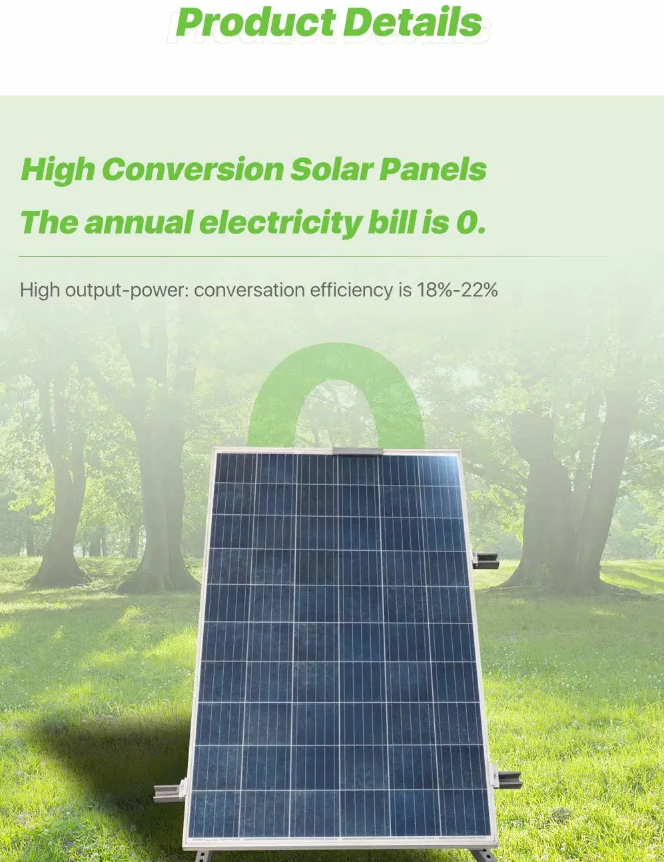 Product Details

High Conversion Solar Panels
The annual electricity bill is 0.

High output-power: conversation efficiency is 18%-22%

0